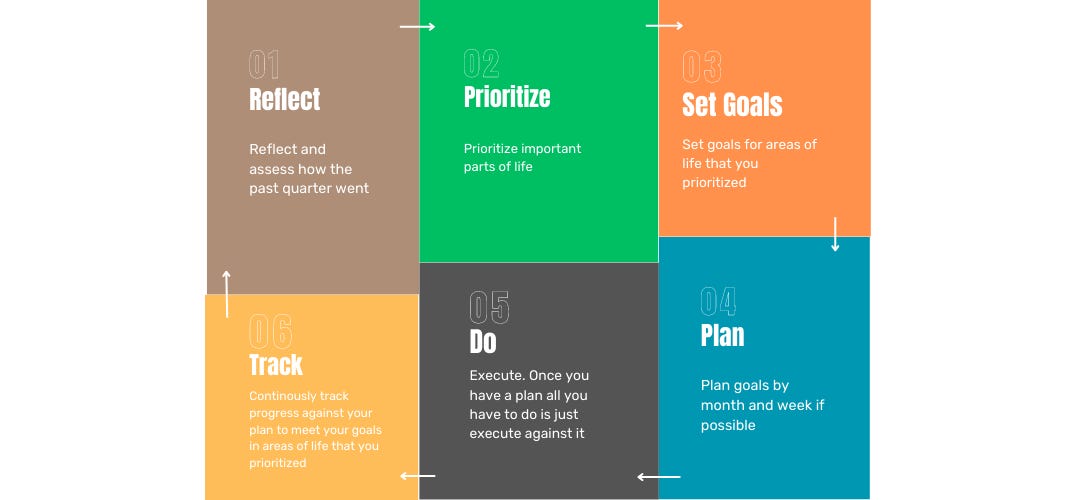 01
Reflect

Reflect and assess how the past quarter went

02
Prioritize

Prioritize important parts of life

03
Set Goals

Set goals for areas of life that you prioritized

04
Plan

Plan goals by month and week if possible

05
Do

Execute. Once you have a plan all you have to do is just execute against it

06
Track

Continously track progress against your plan to meet your goals in areas of life that you prioritized